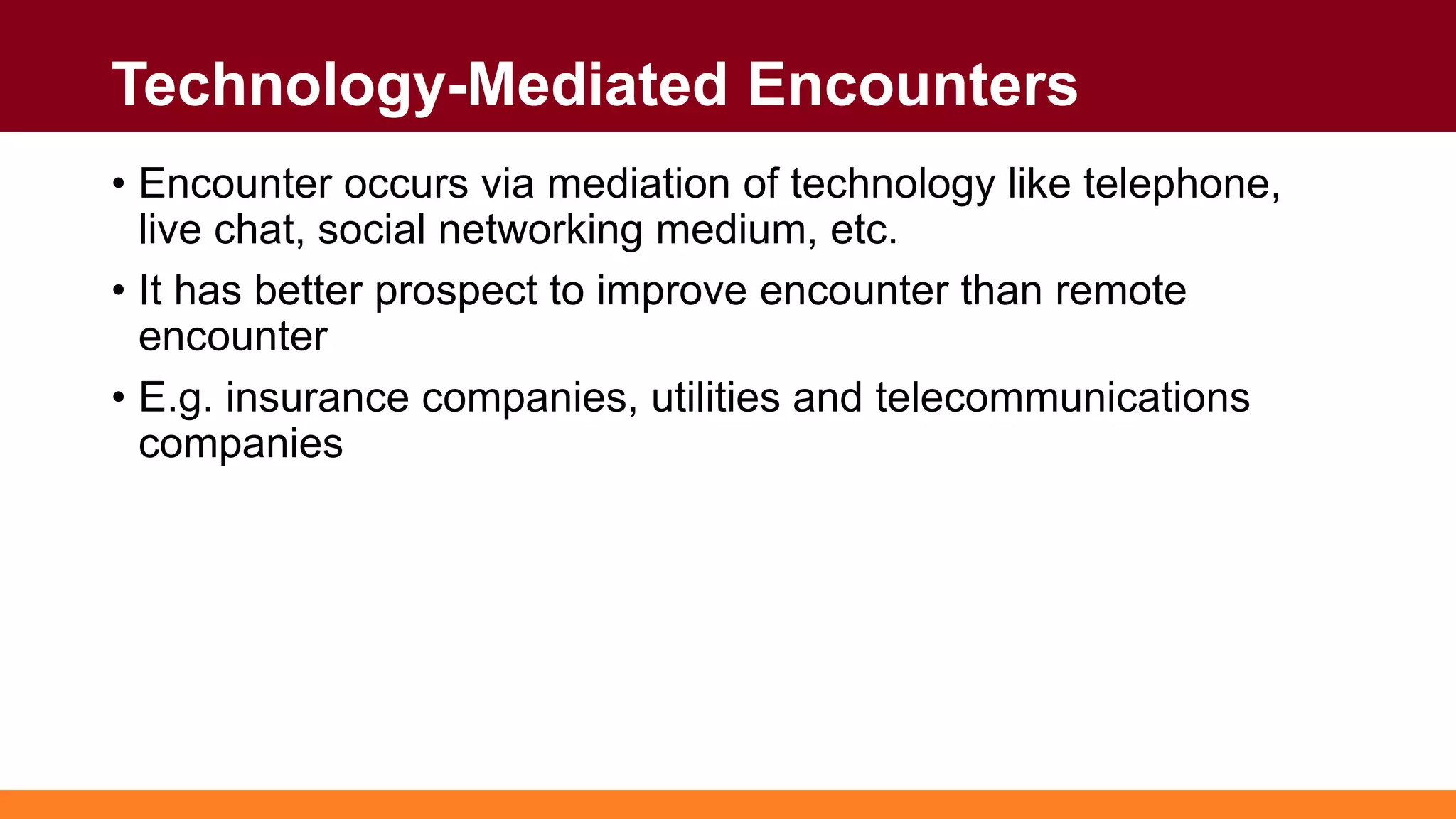 Technology-Mediated Encounters

• Encounter occurs via mediation of technology like telephone, live chat, social networking medium, etc.

• It has better prospect to improve encounter than remote encounter

• E.g. insurance companies, utilities and telecommunications companies